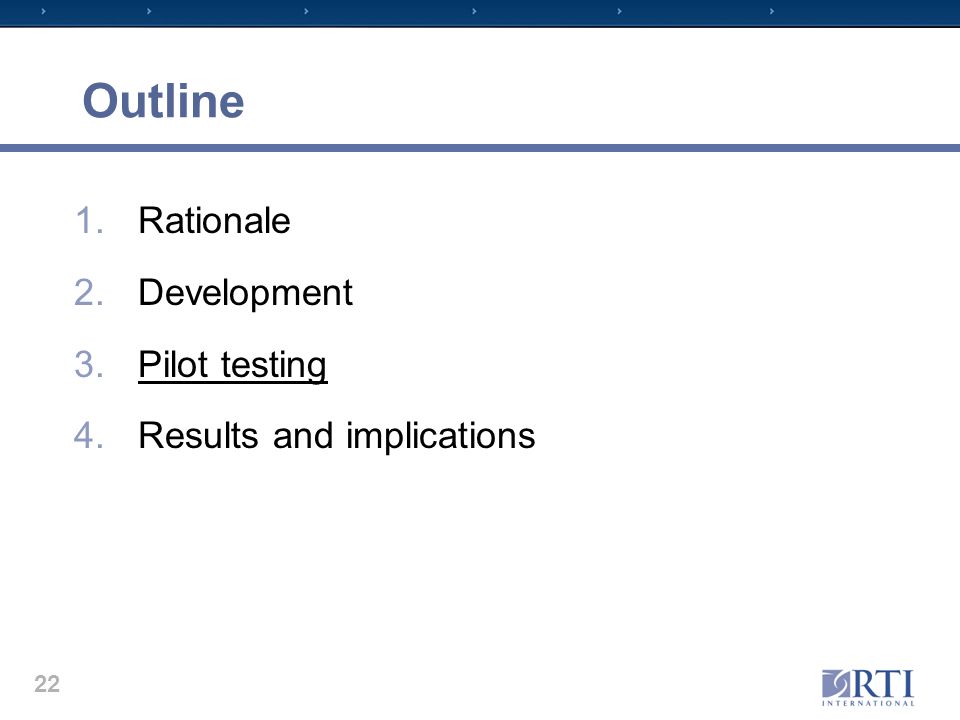 Outline

1. Rationale
2. Development
3. Pilot testing
4. Results and implications

22

RTI
INTERNATIONAL